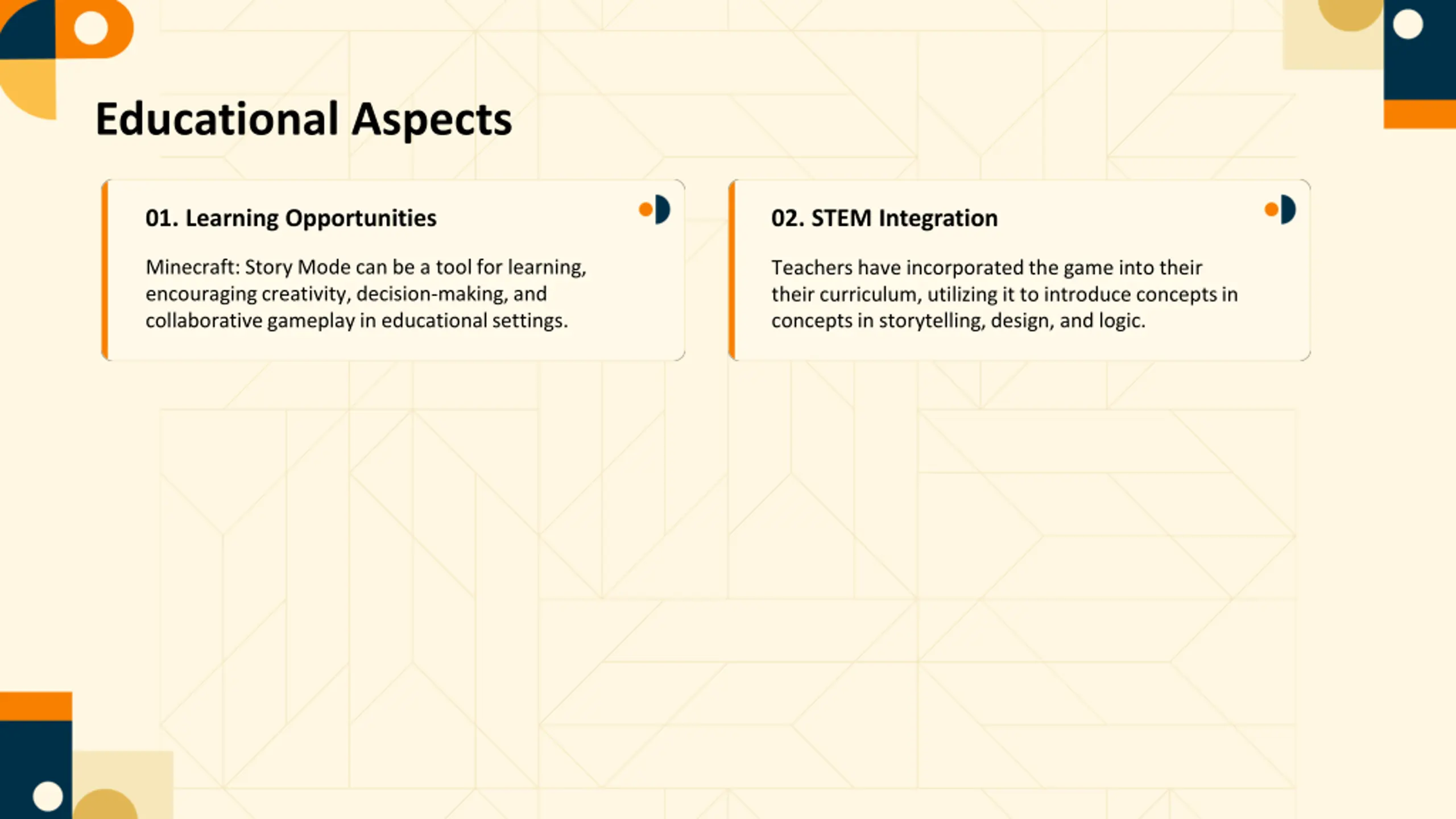 Educational Aspects

01. Learning Opportunities

Minecraft: Story Mode can be a tool for learning, encouraging creativity, decision-making, and collaborative gameplay in educational settings.

02. STEM Integration

Teachers have incorporated the game into their their curriculum, utilizing it to introduce concepts in concepts in storytelling, design, and logic.